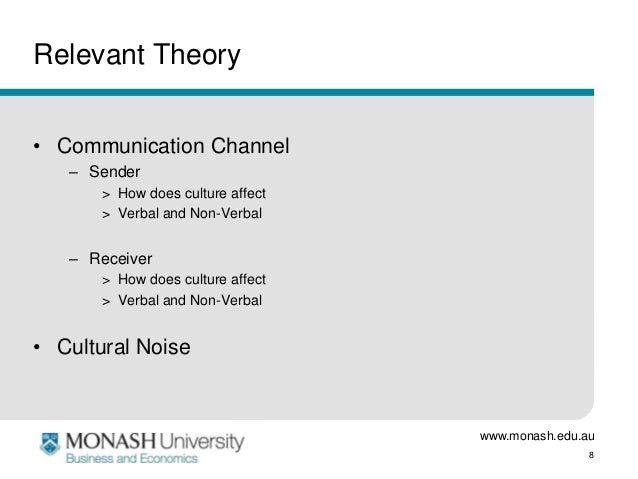 Relevant Theory

• Communication Channel
  – Sender
    > How does culture affect
    > Verbal and Non-Verbal

  – Receiver
    > How does culture affect
    > Verbal and Non-Verbal

• Cultural Noise

MONASH University
Business and Economics

www.monash.edu.au

8